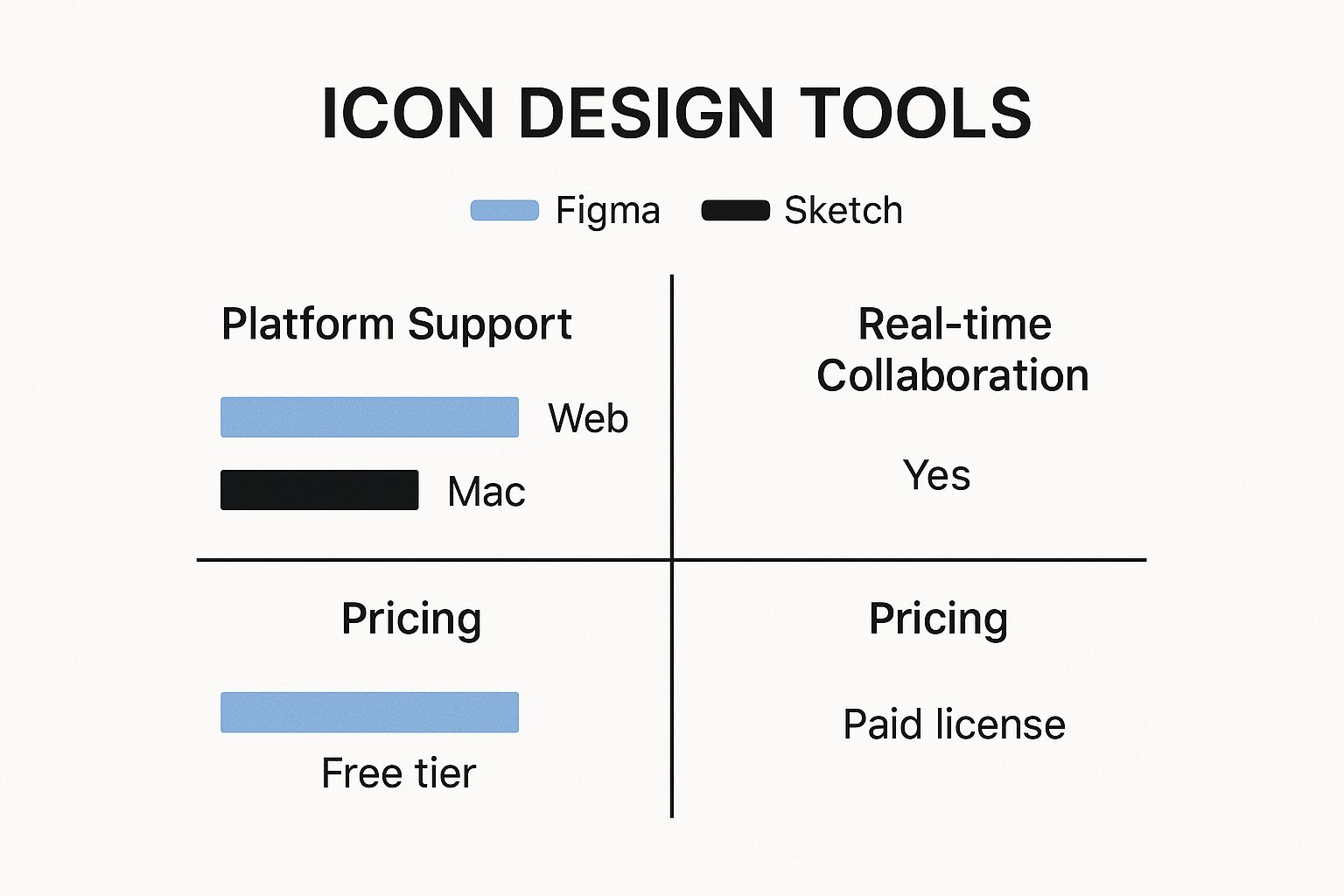 ICON DESIGN TOOLS

Figma Sketch

Platform Support

Web

Mac

Real-time Collaboration

Yes

Pricing

Free tier

Pricing

Paid license